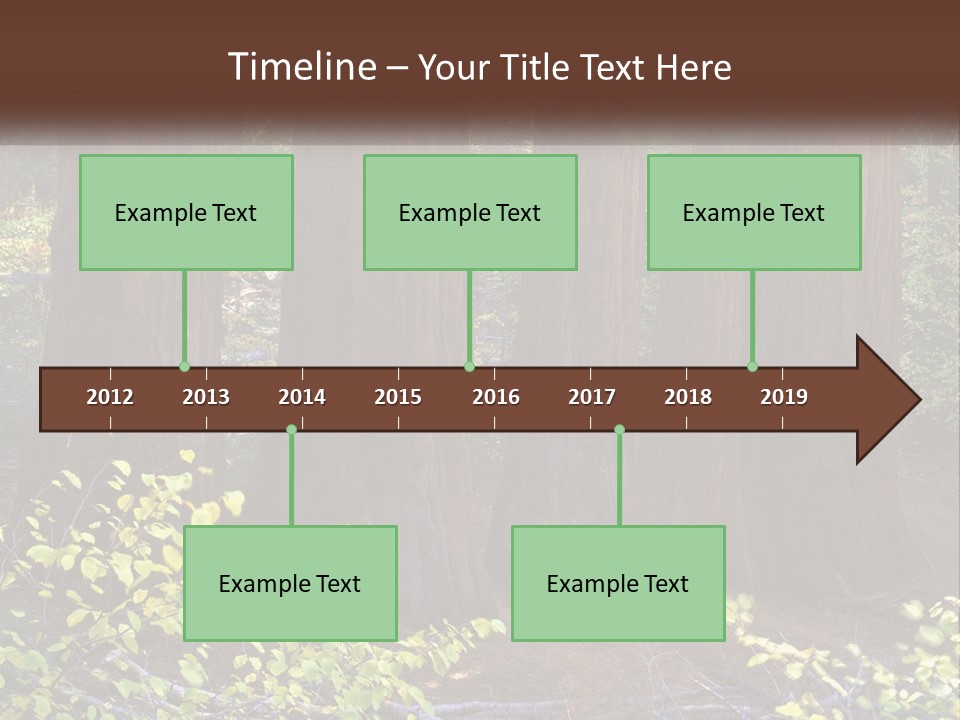 Timeline – Your Title Text Here

Example Text

Example Text

Example Text

2012
2013
2014
2015
2016
2017
2018
2019

Example Text

Example Text